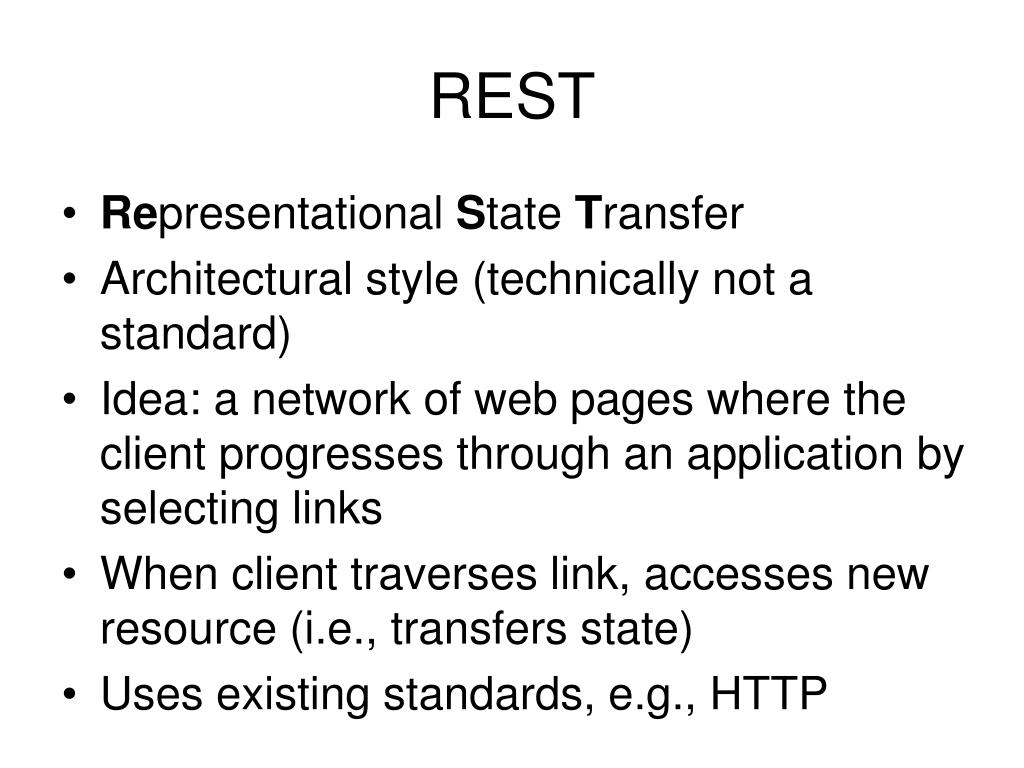 REST

• Representational State Transfer
• Architectural style (technically not a standard)
• Idea: a network of web pages where the client progresses through an application by selecting links
• When client traverses link, accesses new resource (i.e., transfers state)
• Uses existing standards, e.g., HTTP